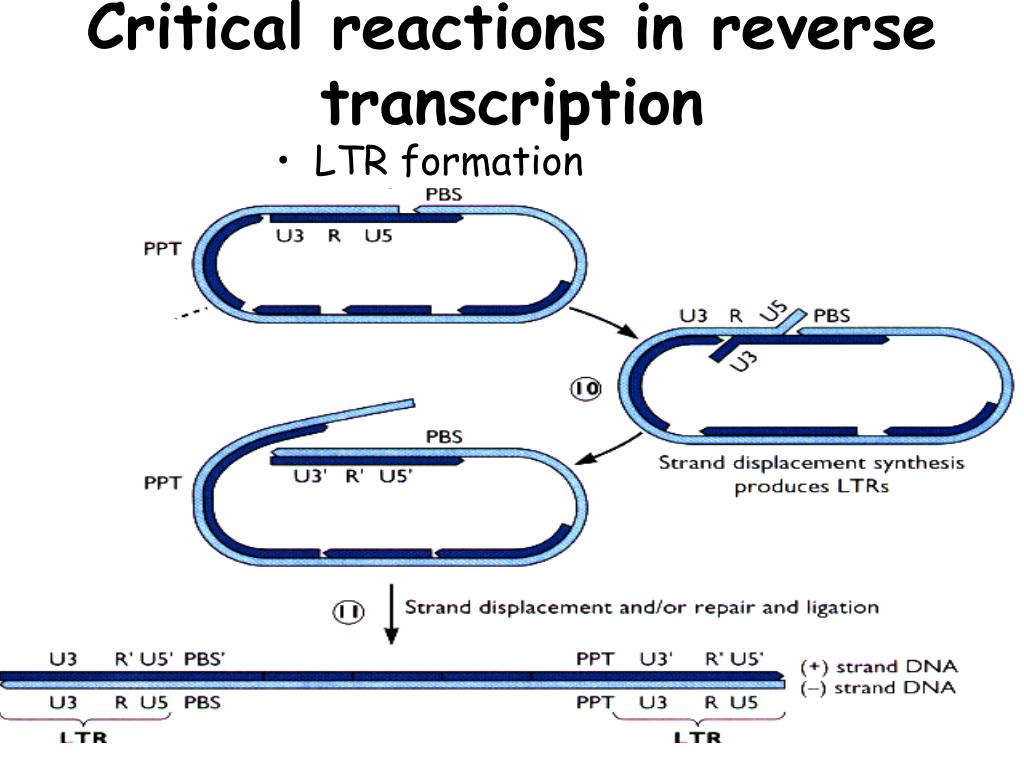 Critical reactions in reverse transcription

• LTR formation

PBS
PPT
U3 R U5

U3 R U5 PBS
U3
10

PBS
PPT
U3' R' U5'

Strand displacement synthesis produces LTRs

11 Strand displacement and/or repair and ligation

U3 R' U5' PBS'
PPT U3' R' U5'
(+) strand DNA
(–) strand DNA
U3 R U5 PBS
PPT U3 R U5
LTR
LTR